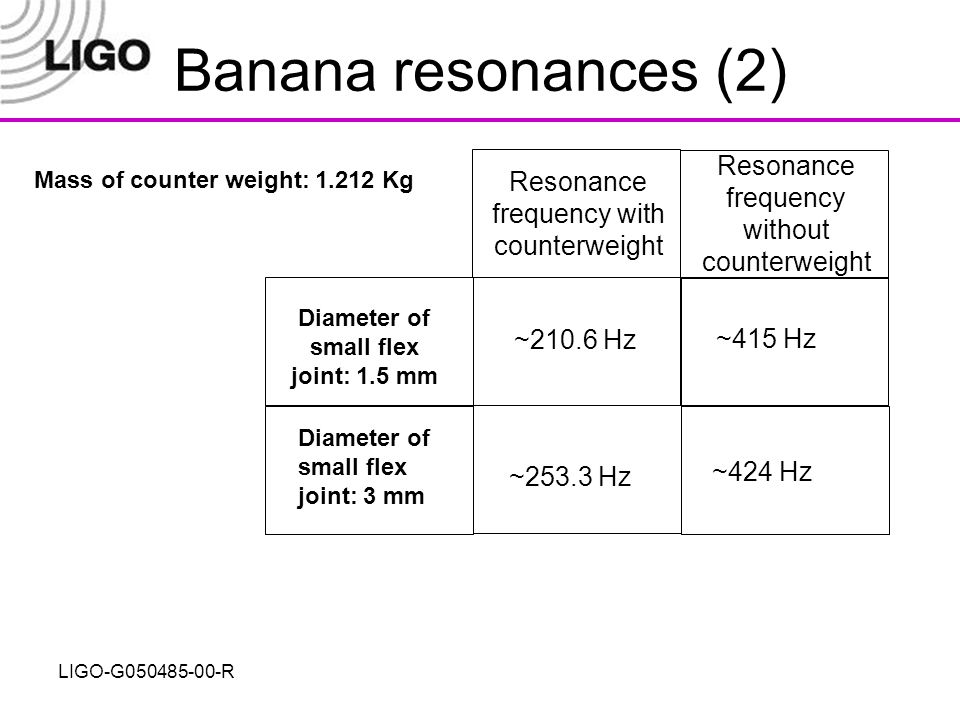 LIGO

Banana resonances (2)

Mass of counter weight: 1.212 Kg

| | Resonance frequency with counterweight | Resonance frequency without counterweight |
|---|---|---|
| Diameter of small flex joint: 1.5 mm | ~210.6 Hz | ~415 Hz |
| Diameter of small flex joint: 3 mm | ~253.3 Hz | ~424 Hz |

LIGO-G050485-00-R